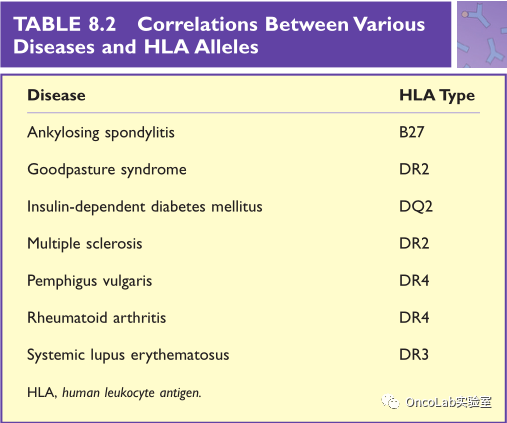 TABLE 8.2 Correlations Between Various Diseases and HLA Alleles

| Disease | HLA Type |
|---|---|
| Ankylosing spondylitis | B27 |
| Goodpasture syndrome | DR2 |
| Insulin-dependent diabetes mellitus | DQ2 |
| Multiple sclerosis | DR2 |
| Pemphigus vulgaris | DR4 |
| Rheumatoid arthritis | DR4 |
| Systemic lupus erythematosus | DR3 |

HLA, human leukocyte antigen.

OncoLab实验室